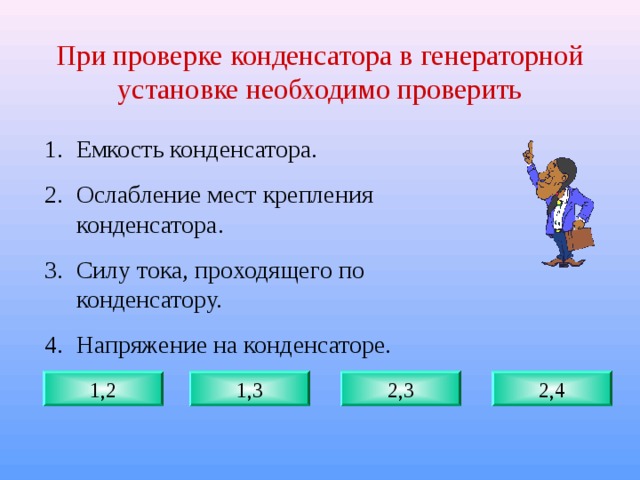 При проверке конденсатора в генераторной установке необходимо проверить

1. Емкость конденсатора.
2. Ослабление мест крепления конденсатора.
3. Силу тока, проходящего по конденсатору.
4. Напряжение на конденсаторе.

1,2
1,3
2,3
2,4